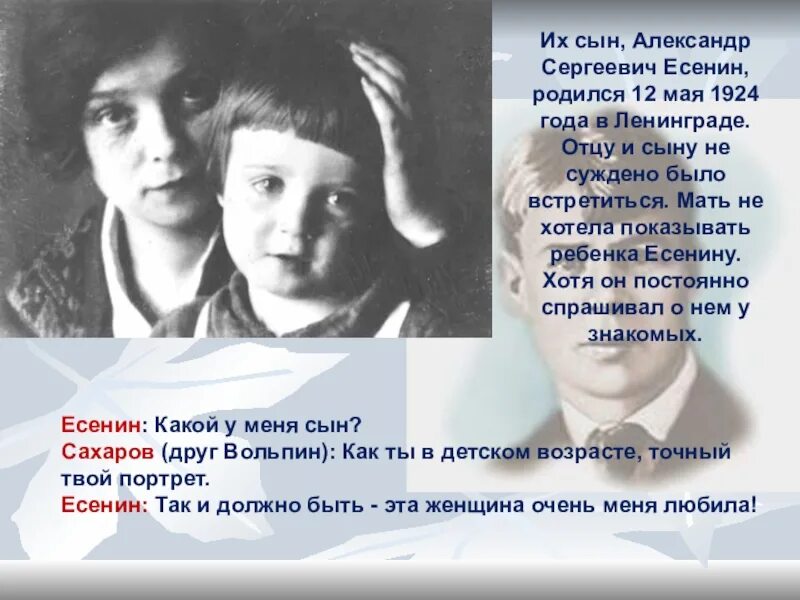 Их сын, Александр Сергеевич Есенин, родился 12 мая 1924 года в Ленинграде. Отцу и сыну не суждено было встретиться. Мать не хотела показывать ребенка Есенину. Хотя он постоянно спрашивал о нем у знакомых.

Есенин: Какой у меня сын?
Сахаров (друг Вольпин): Как ты в детском возрасте, точный твой портрет.
Есенин: Так и должно быть - эта женщина очень меня любила!